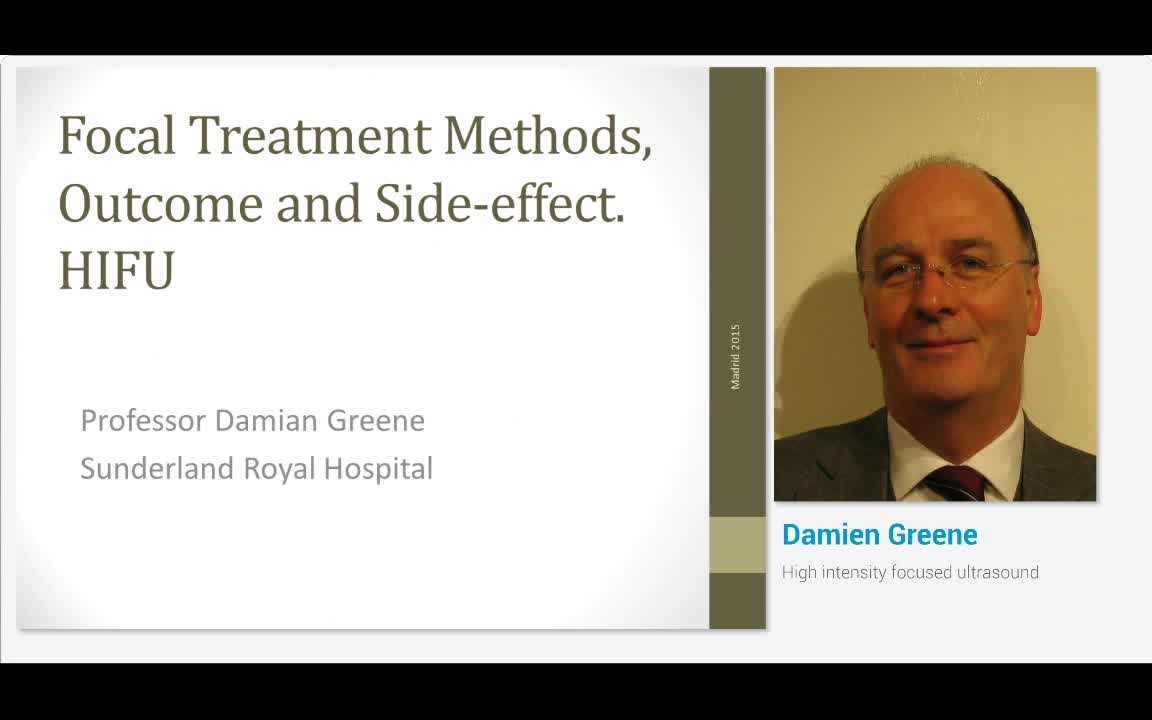 Focal Treatment Methods, Outcome and Side-effect. HIFU

Professor Damian Greene
Sunderland Royal Hospital

Madrid 2015

Damien Greene

High intensity focused ultrasound